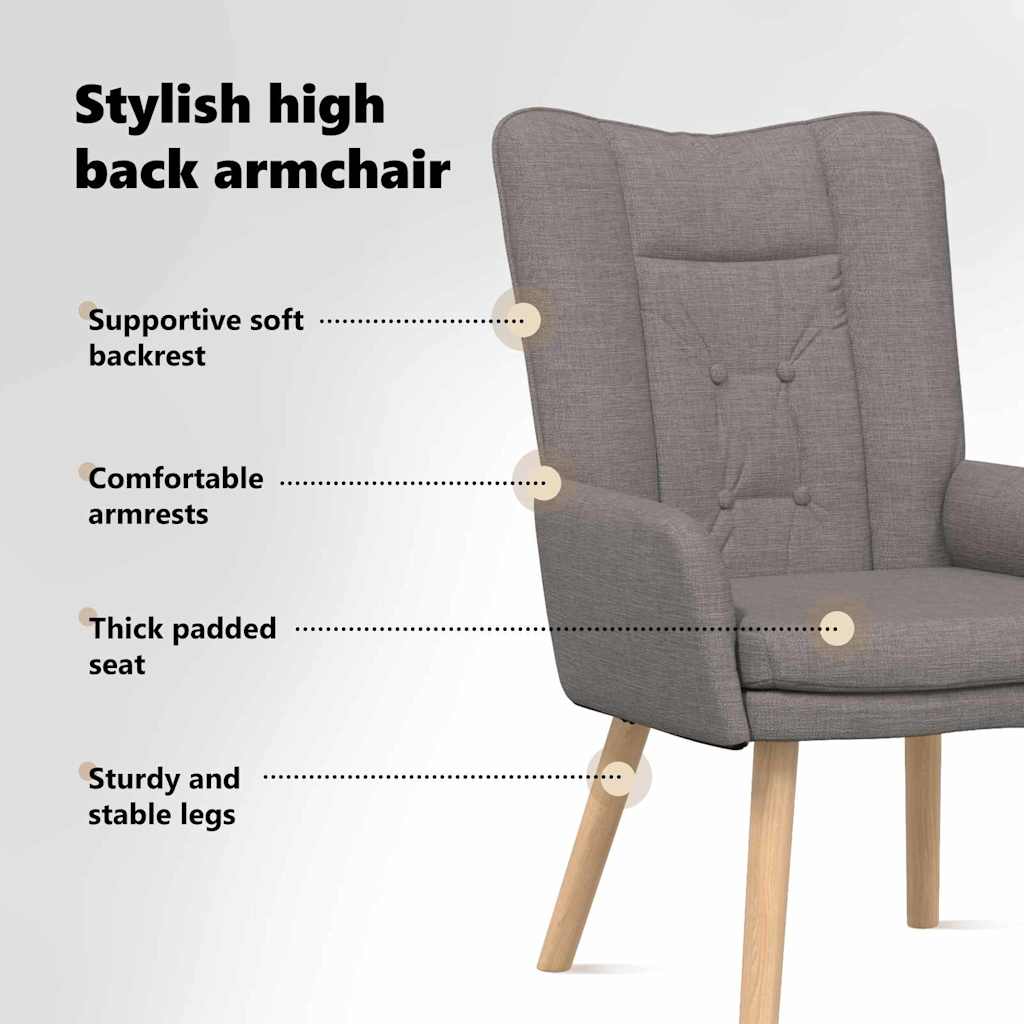 Stylish high back armchair

Supportive soft backrest

Comfortable armrests

Thick padded seat

Sturdy and stable legs